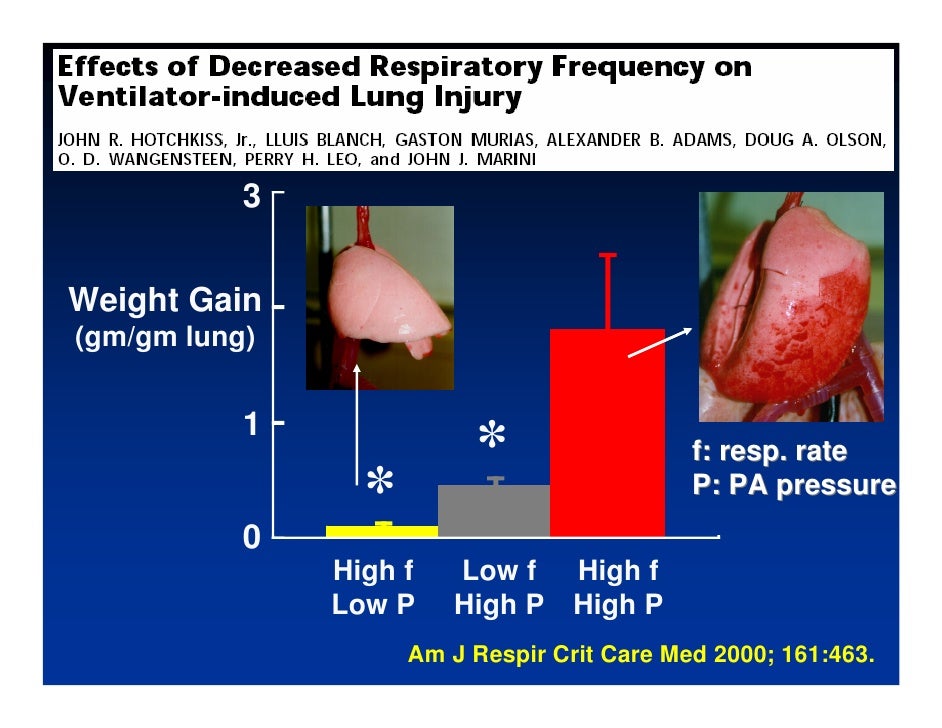 Effects of Decreased Respiratory Frequency on Ventilator-induced Lung Injury

JOHN R. HOTCHKISS, Jr., LLUIS BLANCH, GASTON MURIAS, ALEXANDER B. ADAMS, DOUG A. OLSON, O. D. WANGENSTEEN, PERRY H. LEO, and JOHN J. MARINI

3

Weight Gain
(gm/gm lung)

1

0

*

*

f: resp. rate
P: PA pressure

High f
Low P

Low f
High P

High f
High P

Am J Respir Crit Care Med 2000; 161:463.